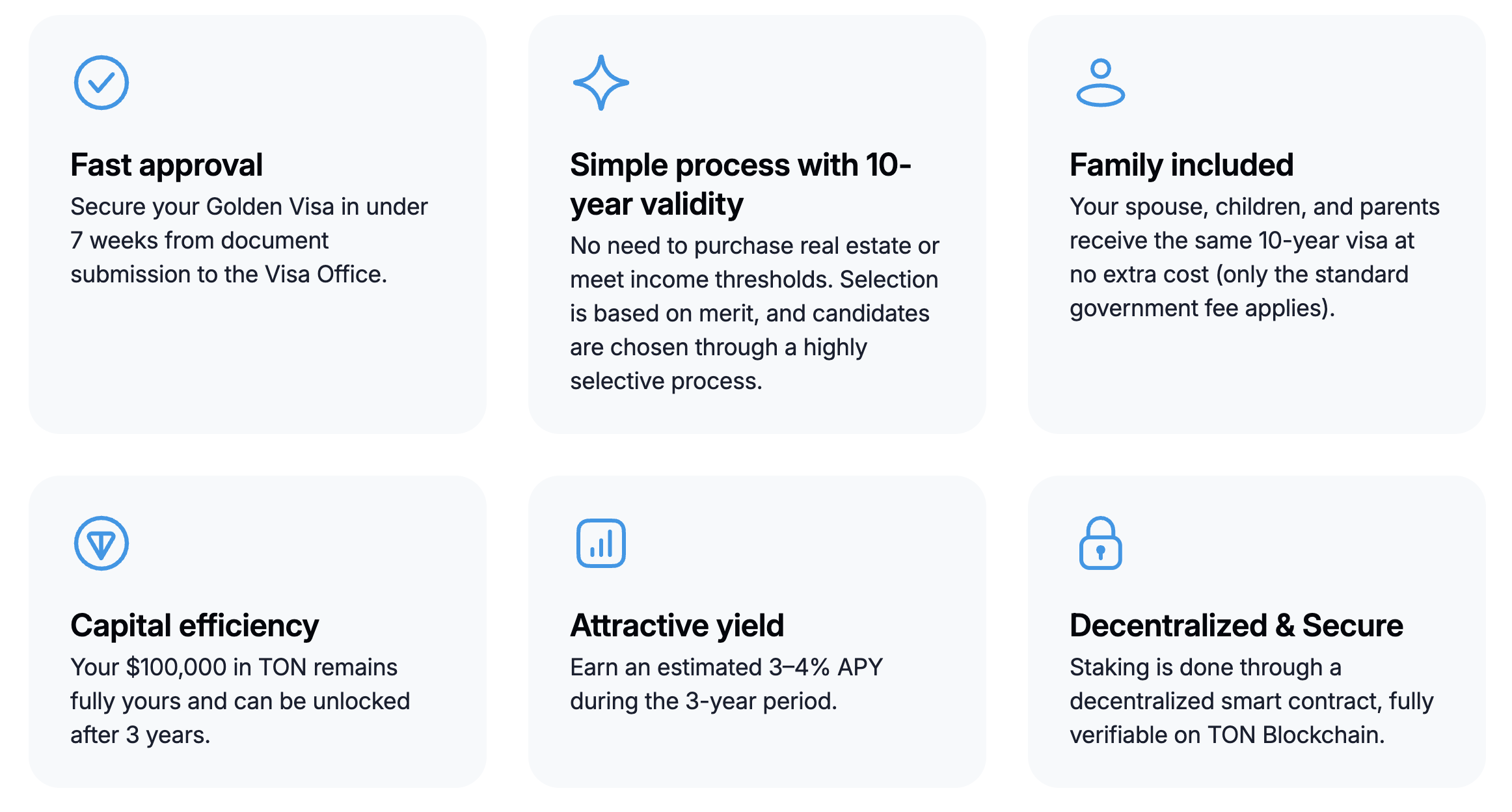 Fast approval
Secure your Golden Visa in under 7 weeks from document submission to the Visa Office.

Simple process with 10-year validity
No need to purchase real estate or meet income thresholds. Selection is based on merit, and candidates are chosen through a highly selective process.

Family included
Your spouse, children, and parents receive the same 10-year visa at no extra cost (only the standard government fee applies).

Capital efficiency
Your \$100,000 in TON remains fully yours and can be unlocked after 3 years.

Attractive yield
Earn an estimated 3–4% APY during the 3-year period.

Decentralized & Secure
Staking is done through a decentralized smart contract, fully verifiable on TON Blockchain.